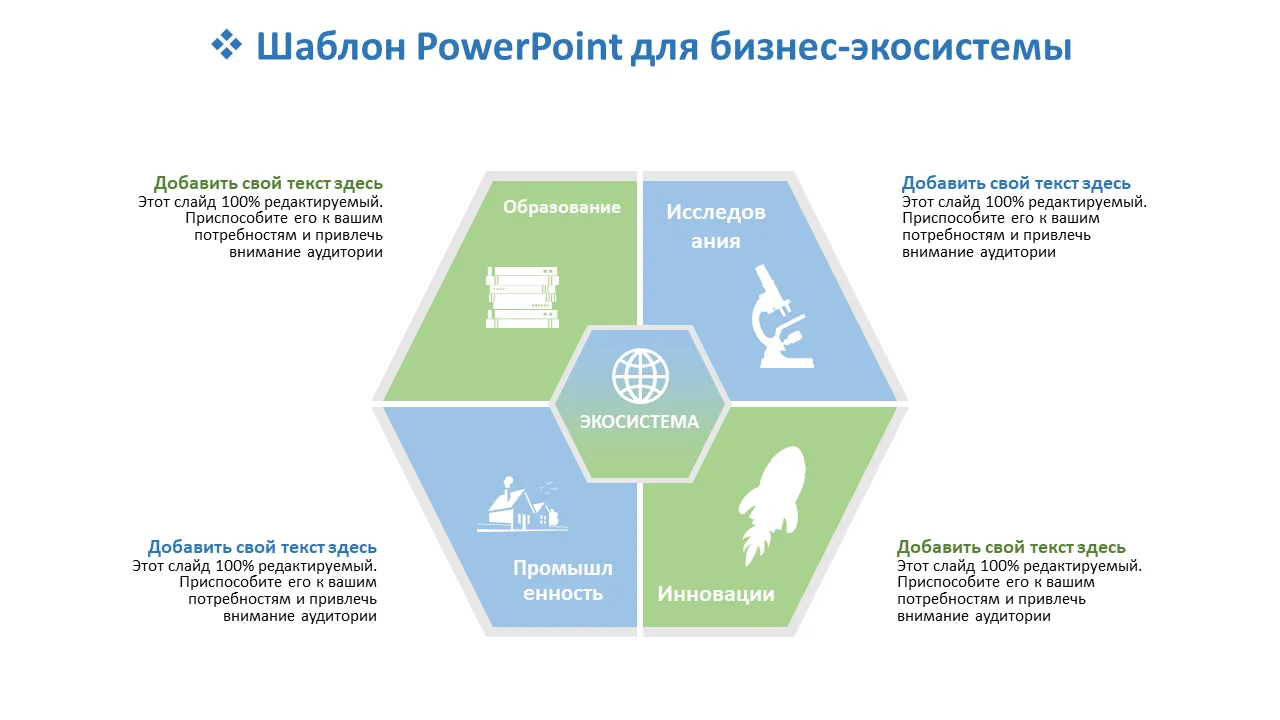 ❖ Шаблон PowerPoint для бизнес-экосистемы

Добавить свой текст здесь
Этот слайд 100% редактируемый. Приспособите его к вашим потребностям и привлечь внимание аудитории

Образование

Исследования

Добавить свой текст здесь
Этот слайд 100% редактируемый. Приспособите его к вашим потребностям и привлечь внимание аудитории

ЭКОСИСТЕМА

Добавить свой текст здесь
Этот слайд 100% редактируемый. Приспособите его к вашим потребностям и привлечь внимание аудитории

Промышленность

Инновации

Добавить свой текст здесь
Этот слайд 100% редактируемый. Приспособите его к вашим потребностям и привлечь внимание аудитории